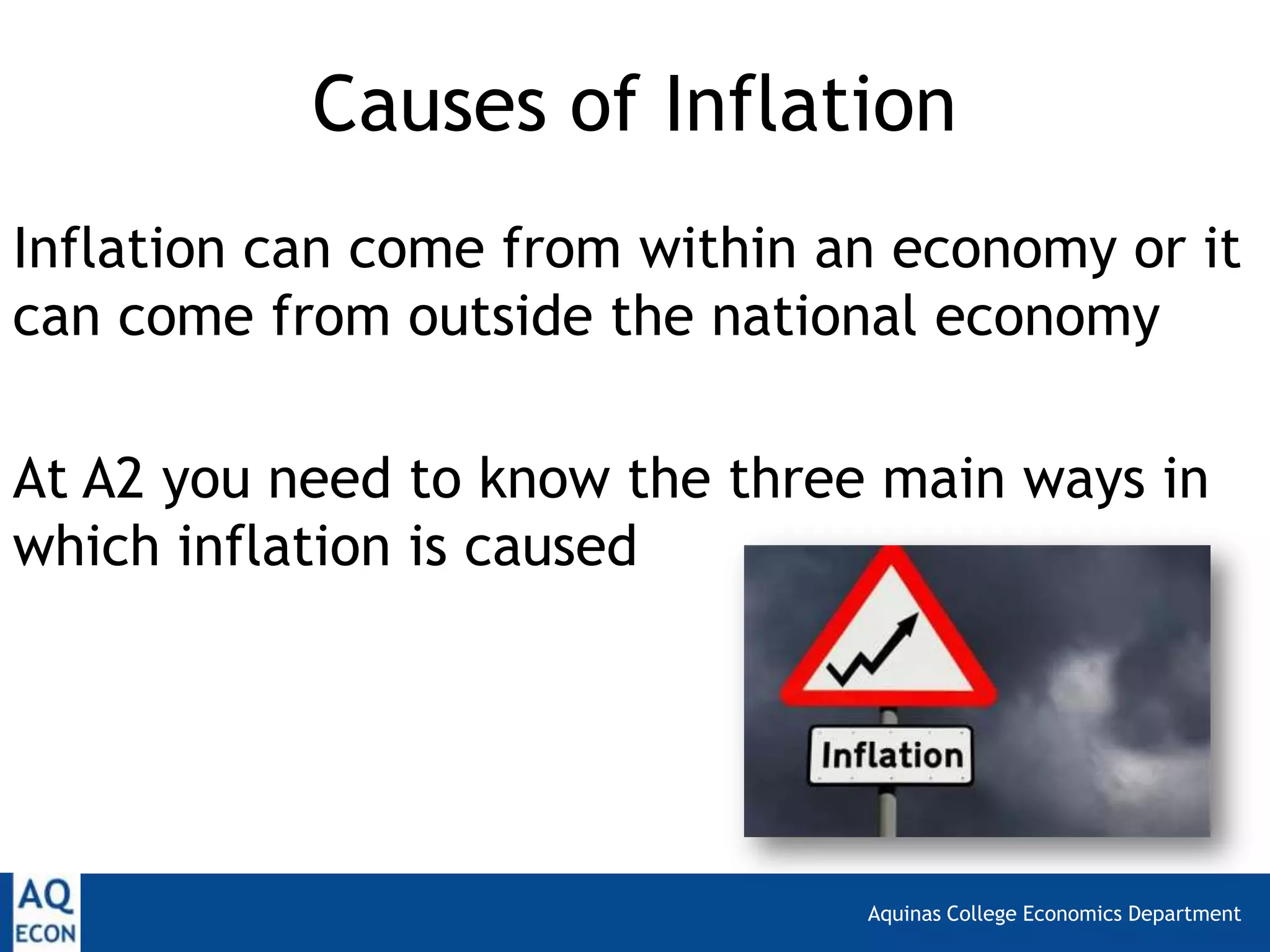 Causes of Inflation

Inflation can come from within an economy or it can come from outside the national economy

At A2 you need to know the three main ways in which inflation is caused

Inflation

AQ ECON

Aquinas College Economics Department